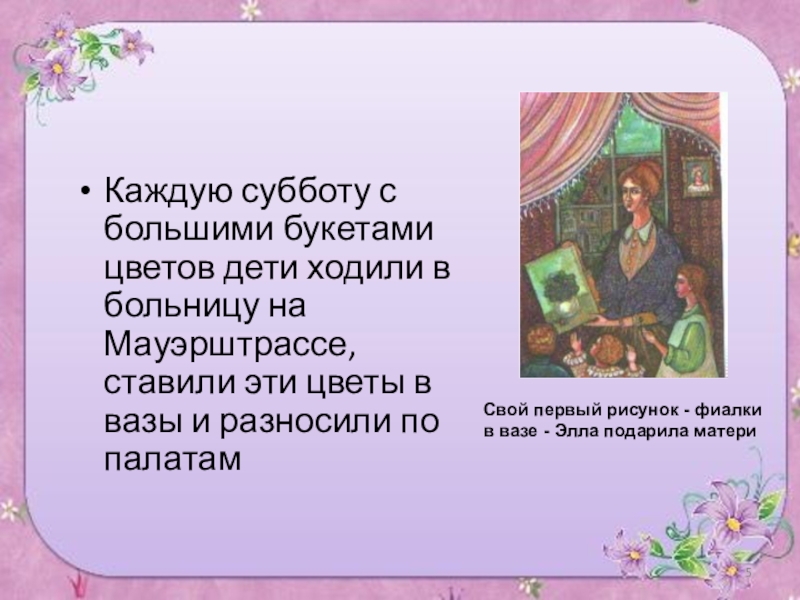 • Каждую субботу с большими букетами цветов дети ходили в больницу на Мауэрштрассе, ставили эти цветы в вазы и разносили по палатам

Свой первый рисунок - фиалки в вазе - Элла подарила матери